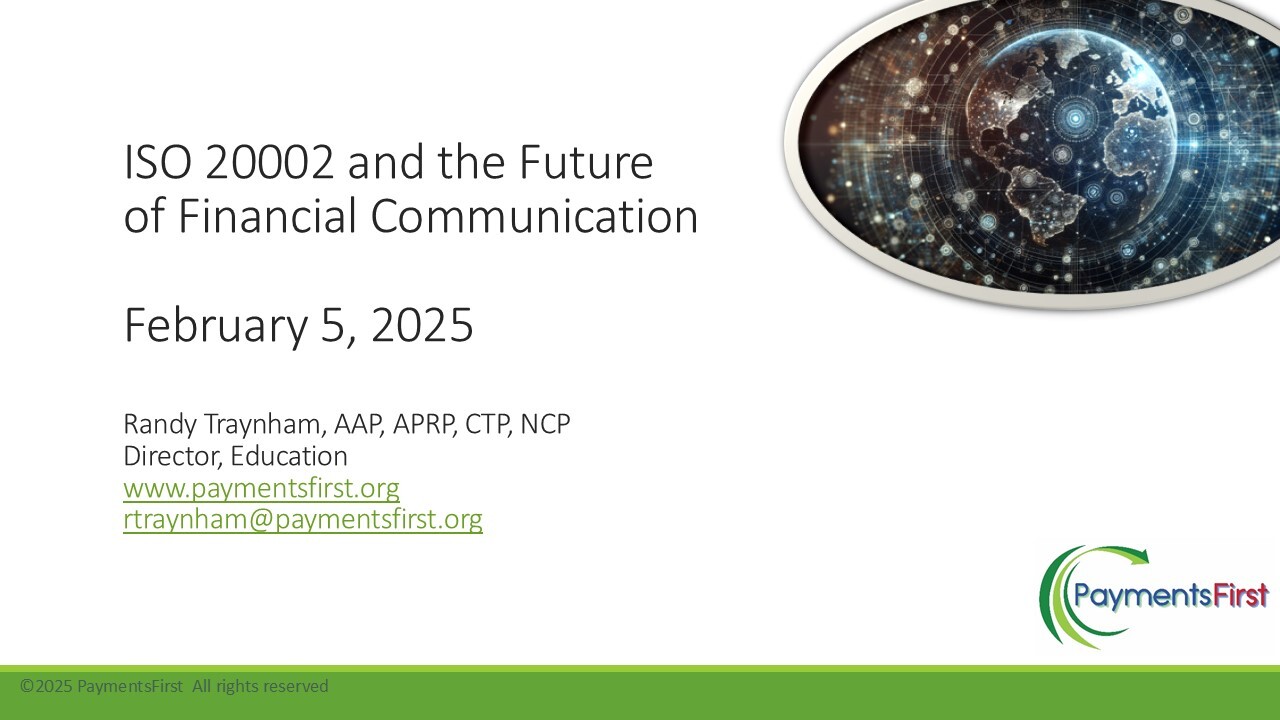 ISO 20002 and the Future of Financial Communication

February 5, 2025

Randy Traynham, AAP, APRP, CTP, NCP
Director, Education
www.paymentsfirst.org
rtraynham@paymentsfirst.org

PaymentsFirst

©2025 PaymentsFirst All rights reserved